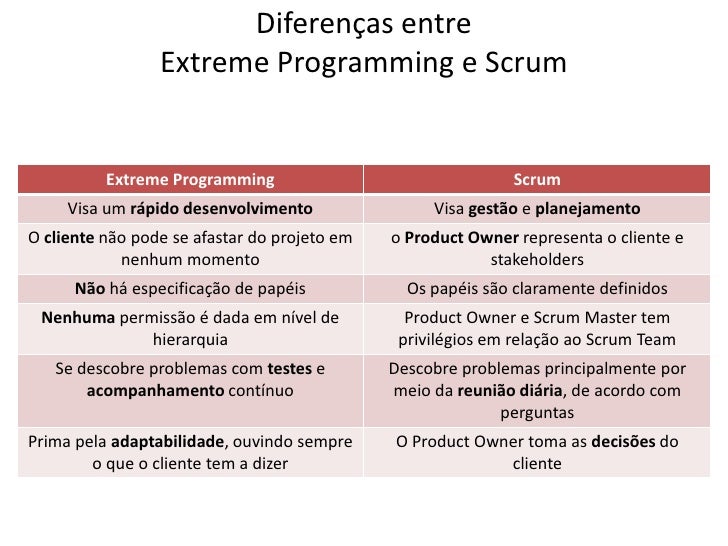 Diferenças entre
Extreme Programming e Scrum

| Extreme Programming | Scrum |
|---|---|
| Visa um rápido desenvolvimento | Visa gestão e planejamento |
| O cliente não pode se afastar do projeto em nenhum momento | o Product Owner representa o cliente e stakeholders |
| Não há especificação de papéis | Os papéis são claramente definidos |
| Nenhuma permissão é dada em nível de hierarquia | Product Owner e Scrum Master tem privilégios em relação ao Scrum Team |
| Se descobre problemas com testes e acompanhamento contínuo | Descobre problemas principalmente por meio da reunião diária, de acordo com perguntas |
| Prima pela adaptabilidade, ouvindo sempre o que o cliente tem a dizer | O Product Owner toma as decisões do cliente |